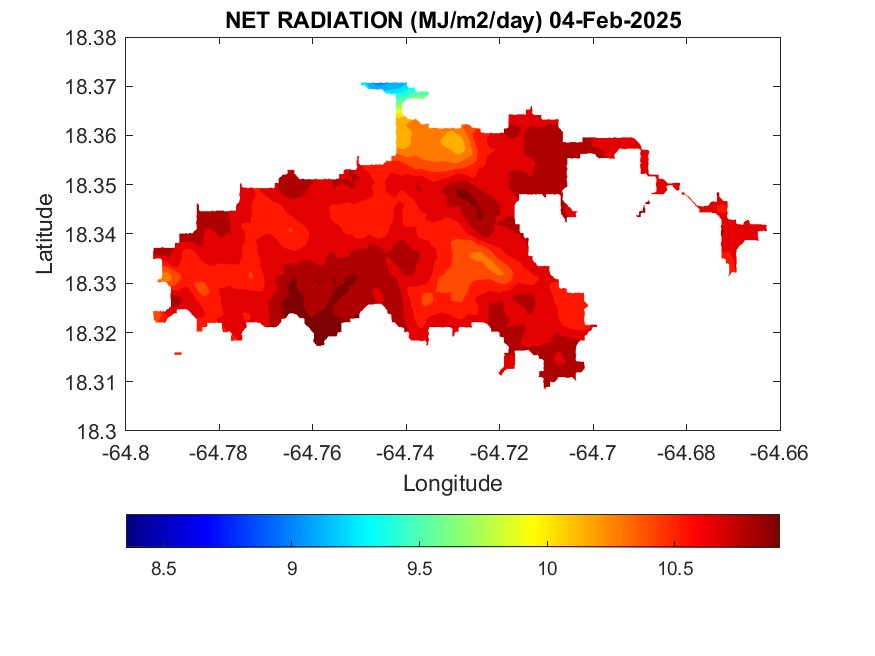 NET RADIATION (MJ/m2/day) 04-Feb-2025

18.38
18.37
18.36
18.35
18.34
18.33
18.32
18.31
18.3

Latitude

-64.8 -64.78 -64.76 -64.74 -64.72 -64.7 -64.68 -64.66

Longitude

8.5 9 9.5 10 10.5